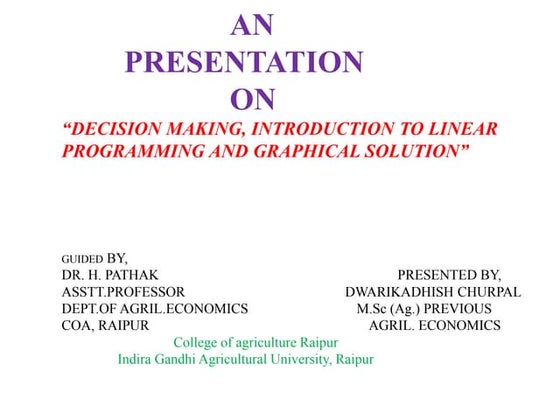 AN
PRESENTATION
ON
“DECISION MAKING, INTRODUCTION TO LINEAR PROGRAMMING AND GRAPHICAL SOLUTION”

GUIDED BY,
DR. H. PATHAK
ASSTT.PROFESSOR
DEPT.OF AGRIL.ECONOMICS
COA, RAIPUR

PRESENTED BY,
DWARIKADHISH CHURPAL
M.Sc (Ag.) PREVIOUS
AGRIL. ECONOMICS

College of agriculture Raipur
Indira Gandhi Agricultural University, Raipur